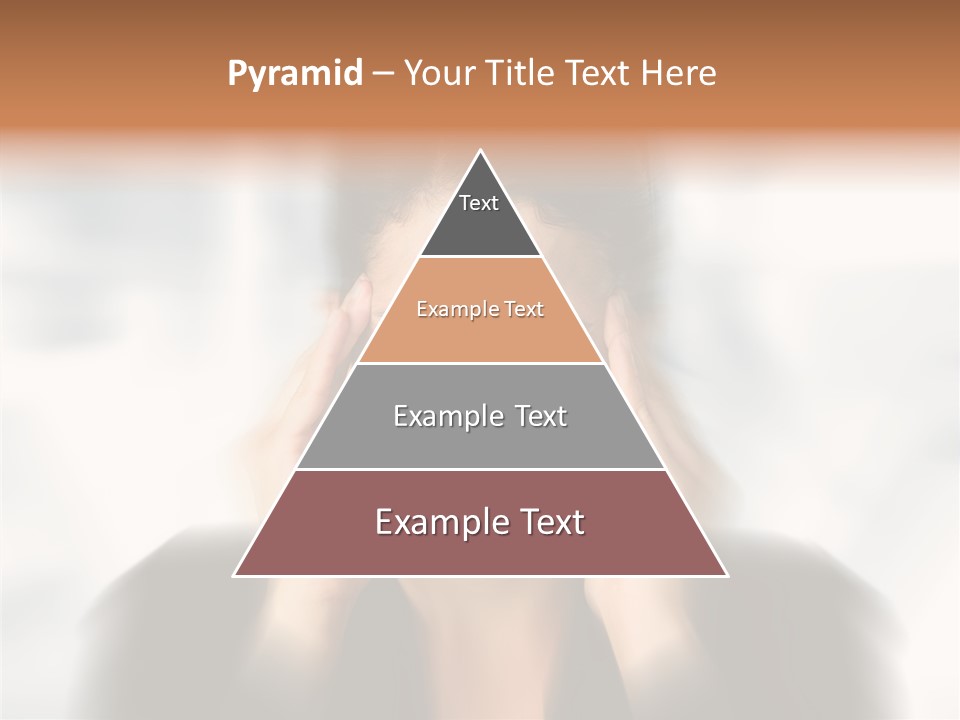 Pyramid – Your Title Text Here

Text

Example Text

Example Text

Example Text